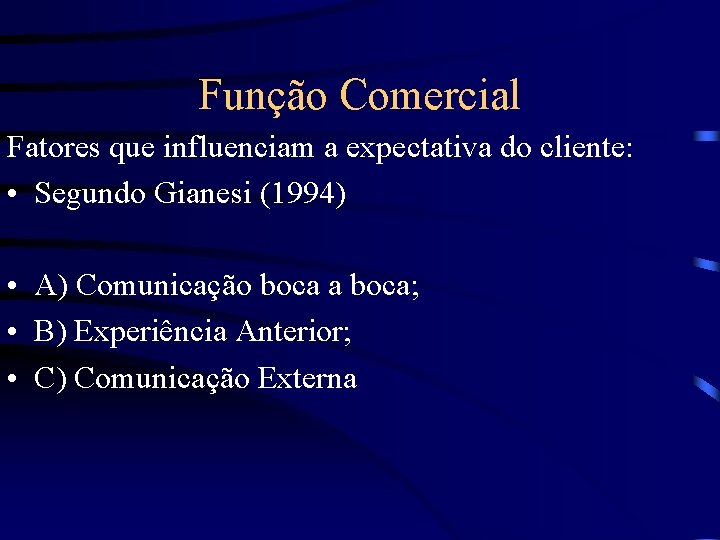 Função Comercial

Fatores que influenciam a expectativa do cliente:

• Segundo Gianesi (1994)

• A) Comunicação boca a boca;
• B) Experiência Anterior;
• C) Comunicação Externa